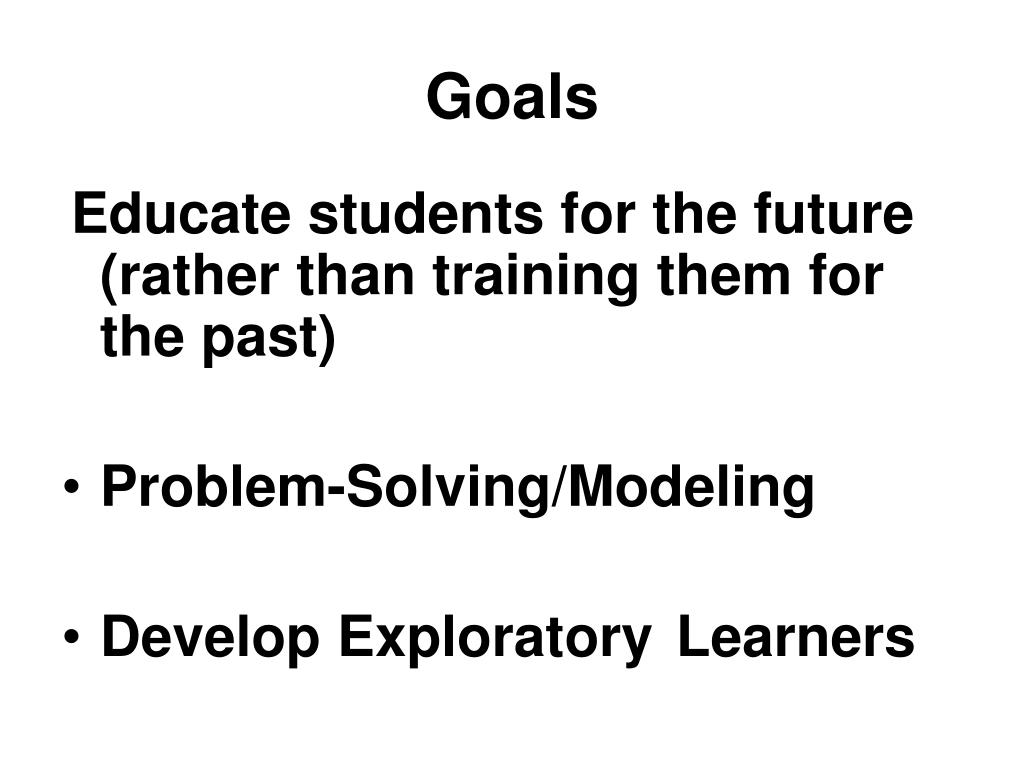 Goals

Educate students for the future (rather than training them for the past)

• Problem-Solving/Modeling

• Develop Exploratory Learners